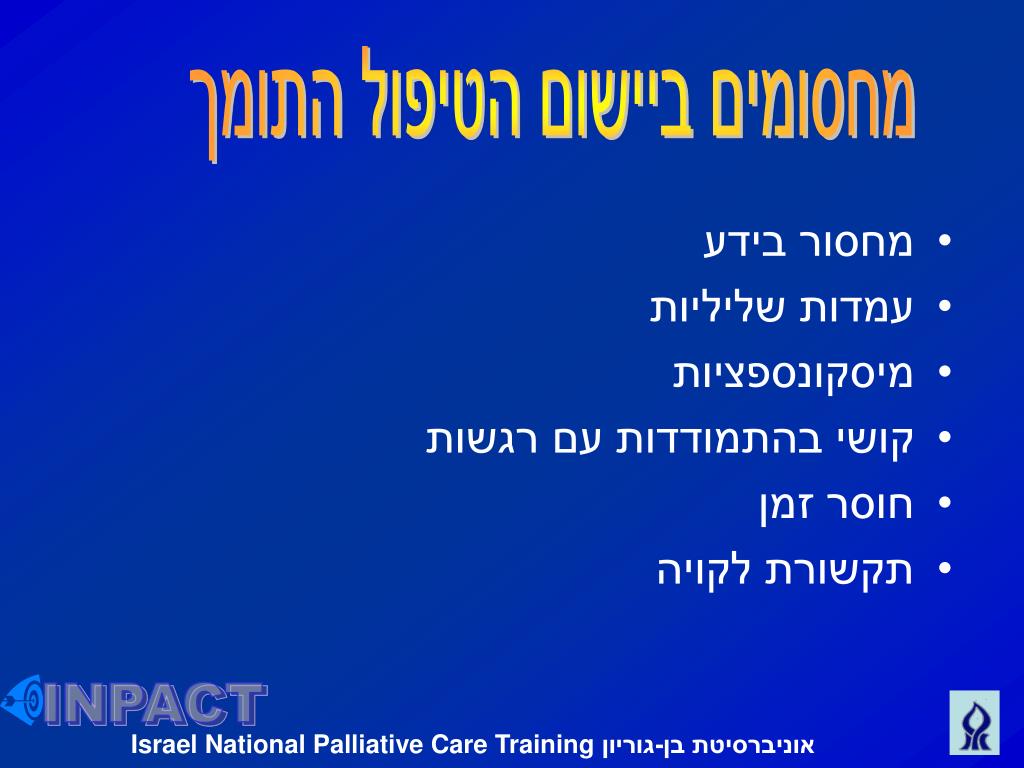 מחסומים ביישום הטיפול התומך

• מחסור בידע
• עמדות שליליות
• מיסקונספציות
• קושי בהתמודדות עם רגשות
• חוסר זמן
• תקשורת לקויה

INPACT
Israel National Palliative Care Training אוניברסיטת בן-גוריון